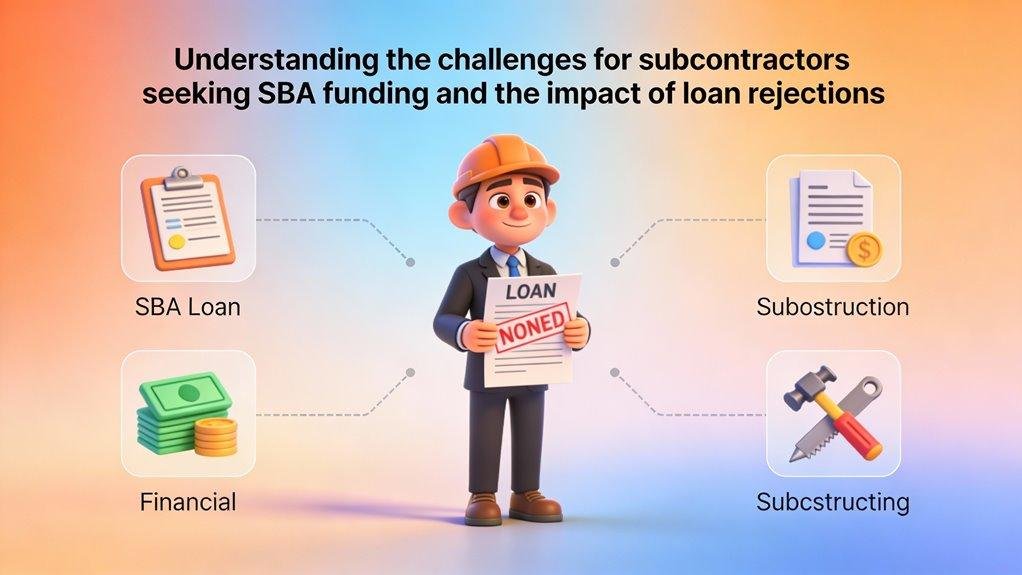 Understanding the challenges for subcontractors seeking SBA funding and the impact of loan rejections

SBA Loan

Financial

LOAN

NONED

Subostruction

Subcstructing